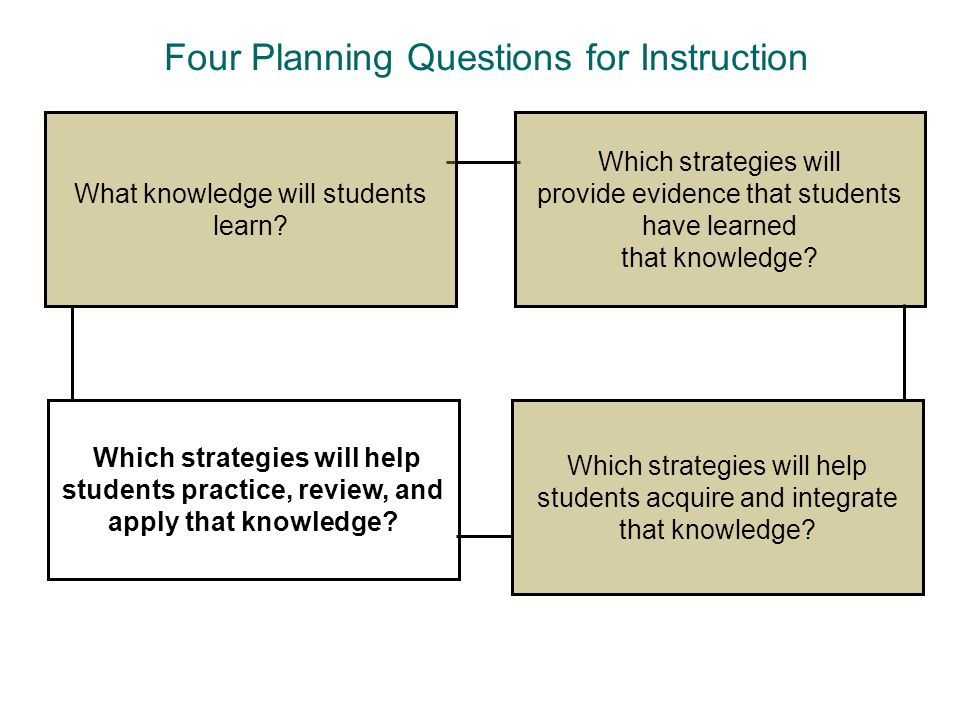 Four Planning Questions for Instruction

What knowledge will students learn?

Which strategies will provide evidence that students have learned that knowledge?

Which strategies will help students practice, review, and apply that knowledge?

Which strategies will help students acquire and integrate that knowledge?